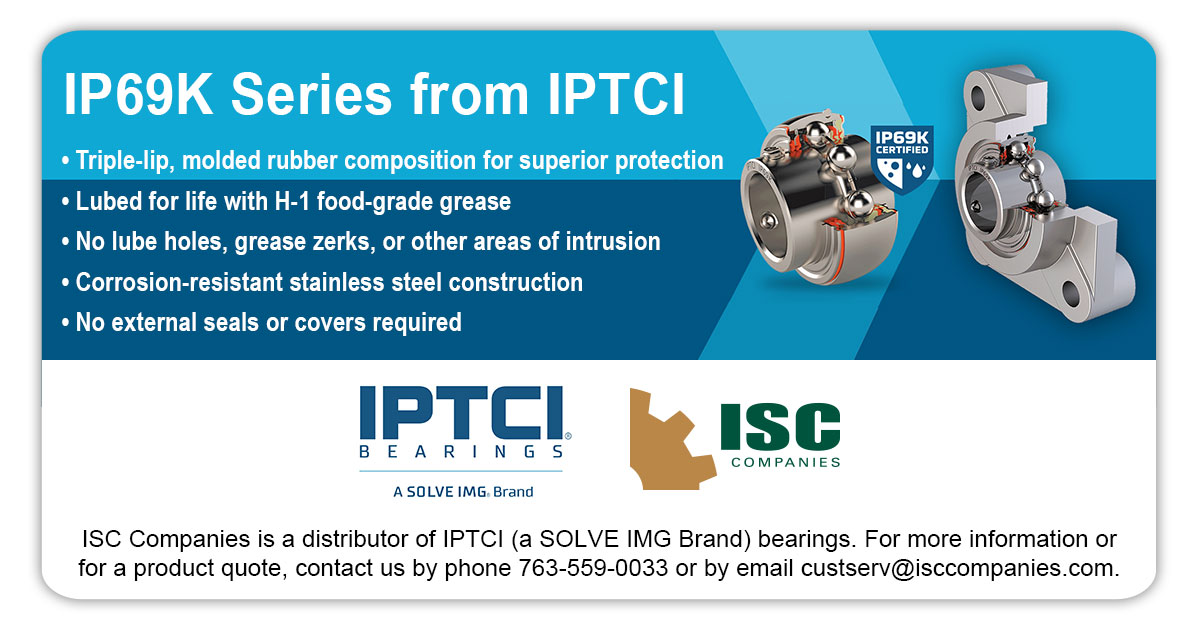 IP69K Series from IPTCI

• Triple-lip, molded rubber composition for superior protection
• Lubed for life with H-1 food-grade grease
• No lube holes, grease zerks, or other areas of intrusion
• Corrosion-resistant stainless steel construction
• No external seals or covers required

IP69K CERTIFIED

IPTCI® BEARINGS
A SOLVE IMG® Brand

ISC COMPANIES

ISC Companies is a distributor of IPTCI (a SOLVE IMG Brand) bearings. For more information or for a product quote, contact us by phone 763-559-0033 or by email custserv@isccompanies.com.